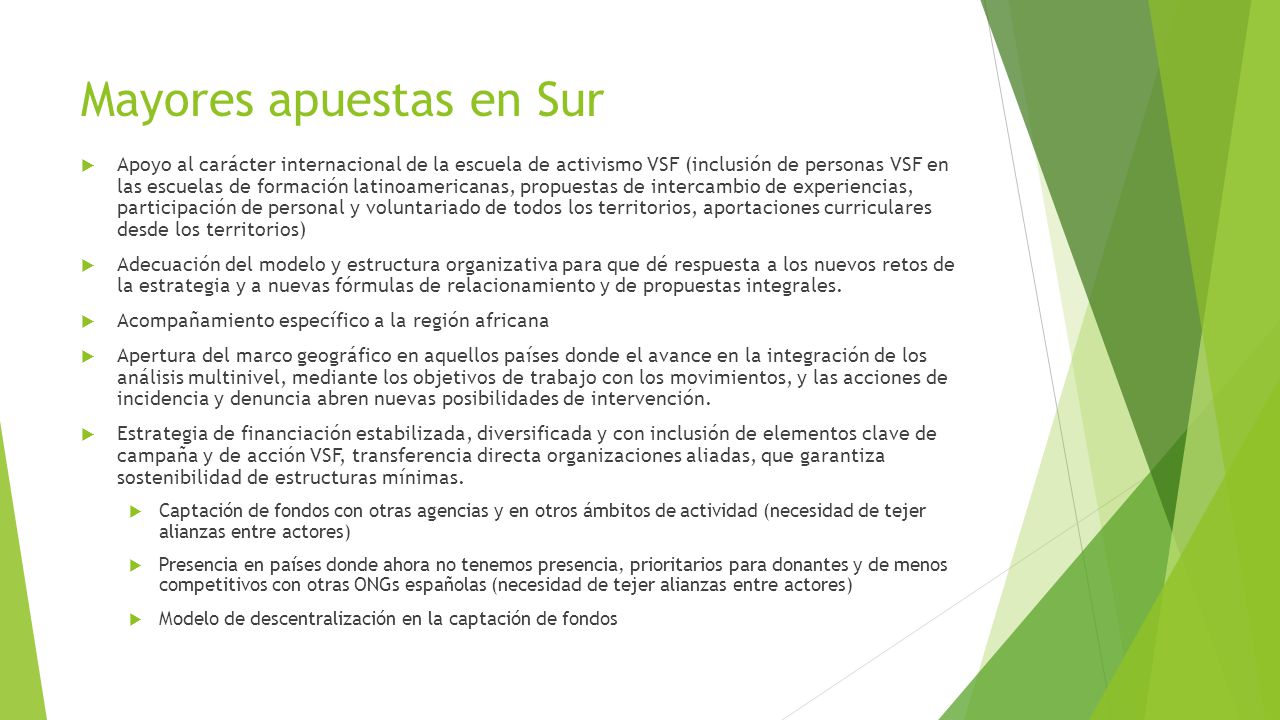 Mayores apuestas en Sur

Apoyo al carácter internacional de la escuela de activismo VSF (inclusión de personas VSF en las escuelas de formación latinoamericanas, propuestas de intercambio de experiencias, participación de personal y voluntariado de todos los territorios, aportaciones curriculares desde los territorios)

Adecuación del modelo y estructura organizativa para que dé respuesta a los nuevos retos de la estrategia y a nuevas fórmulas de relacionamiento y de propuestas integrales.

Acompañamiento específico a la región africana

Apertura del marco geográfico en aquellos países donde el avance en la integración de los análisis multinivel, mediante los objetivos de trabajo con los movimientos, y las acciones de incidencia y denuncia abren nuevas posibilidades de intervención.

Estrategia de financiación estabilizada, diversificada y con inclusión de elementos clave de campaña y de acción VSF, transferencia directa organizaciones aliadas, que garantiza sostenibilidad de estructuras mínimas.

Captación de fondos con otras agencias y en otros ámbitos de actividad (necesidad de tejer alianzas entre actores)

Presencia en países donde ahora no tenemos presencia, prioritarios para donantes y de menos competitivos con otras ONGs españolas (necesidad de tejer alianzas entre actores)

Modelo de descentralización en la captación de fondos